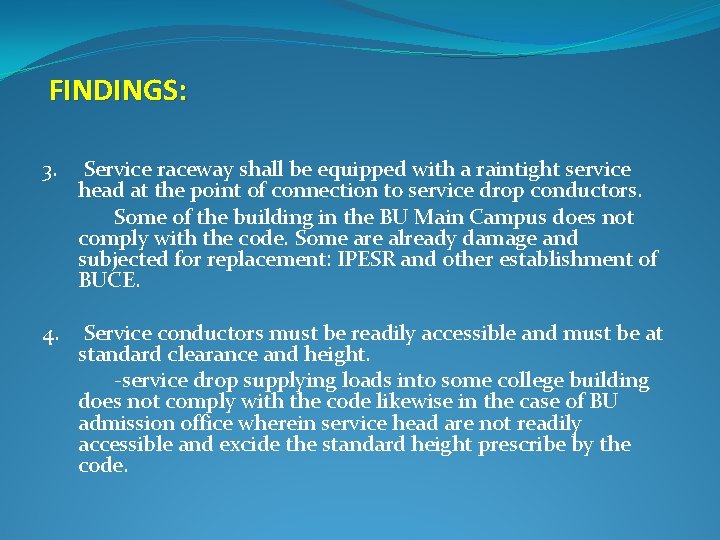 FINDINGS:

3. Service raceway shall be equipped with a raintight service head at the point of connection to service drop conductors.

Some of the building in the BU Main Campus does not comply with the code. Some are already damage and subjected for replacement: IPESR and other establishment of BUCE.

4. Service conductors must be readily accessible and must be at standard clearance and height.

-service drop supplying loads into some college building does not comply with the code likewise in the case of BU admission office wherein service head are not readily accessible and excide the standard height prescribe by the code.